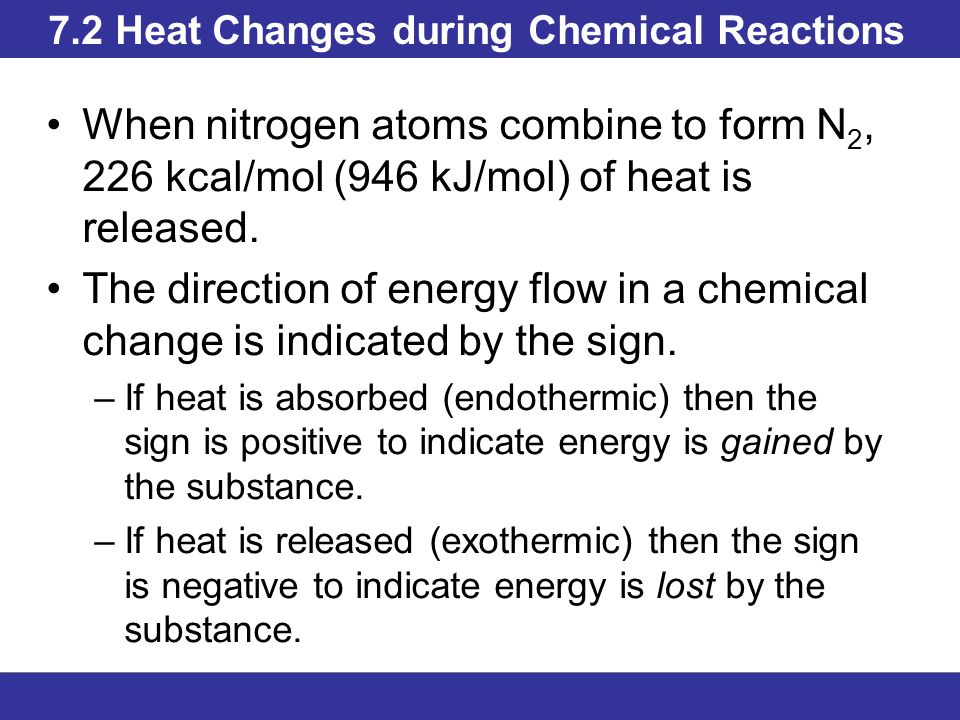 7.2 Heat Changes during Chemical Reactions

• When nitrogen atoms combine to form $N_2$, 226 kcal/mol (946 kJ/mol) of heat is released.

• The direction of energy flow in a chemical change is indicated by the sign.

– If heat is absorbed (endothermic) then the sign is positive to indicate energy is gained by the substance.

– If heat is released (exothermic) then the sign is negative to indicate energy is lost by the substance.